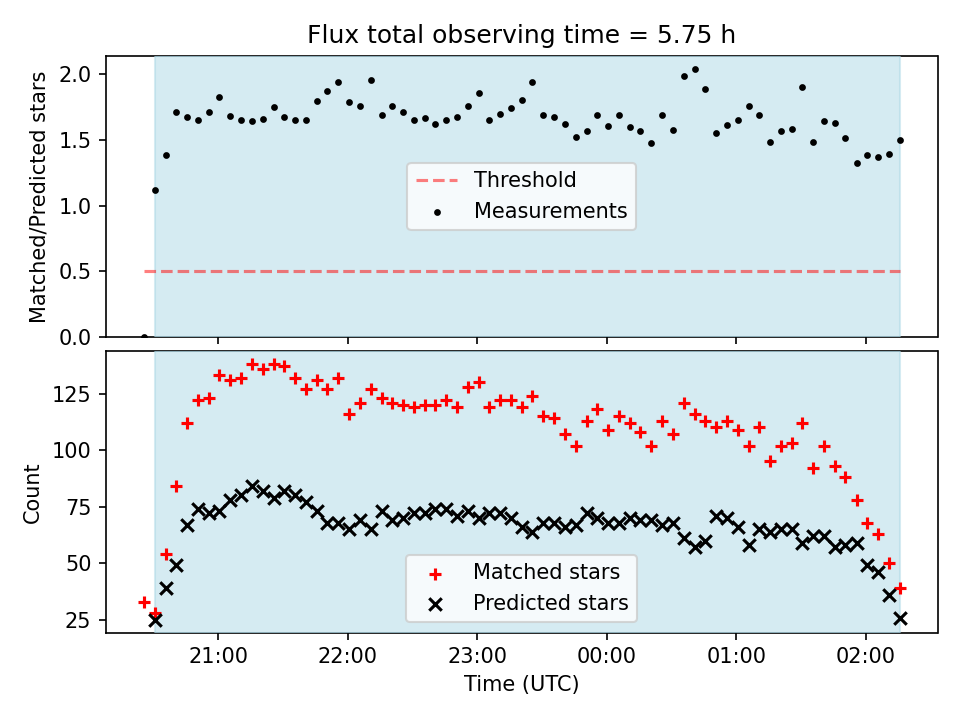 Flux total observing time = 5.75 h

Matched/Predicted stars

2.0
1.5
1.0
0.5
0.0

Threshold
Measurements

Count

125
100
75
50
25

Matched stars
Predicted stars

21:00 22:00 23:00 00:00 01:00 02:00
Time (UTC)